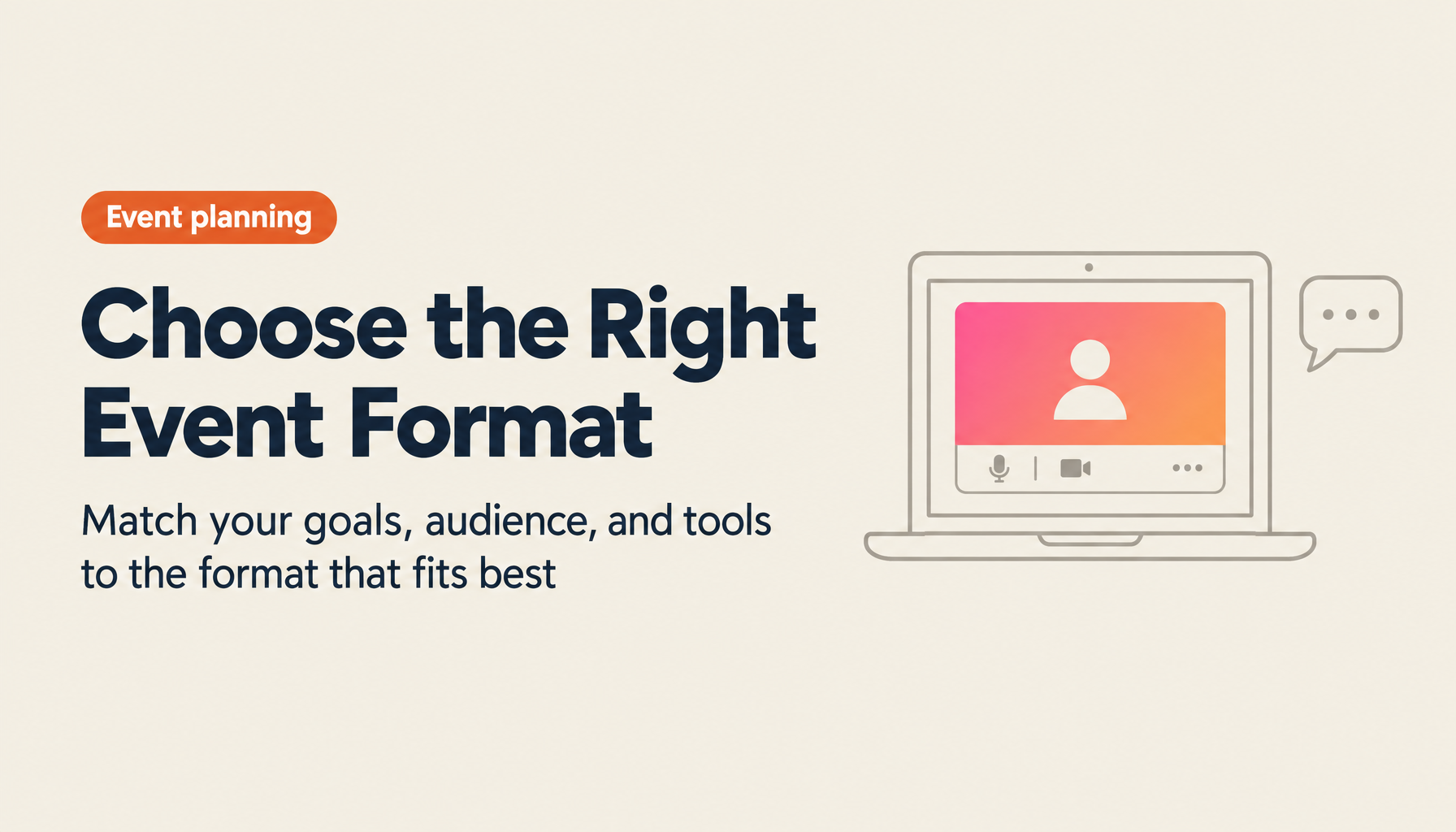 Event planning

Choose the Right Event Format

Match your goals, audience, and tools to the format that fits best